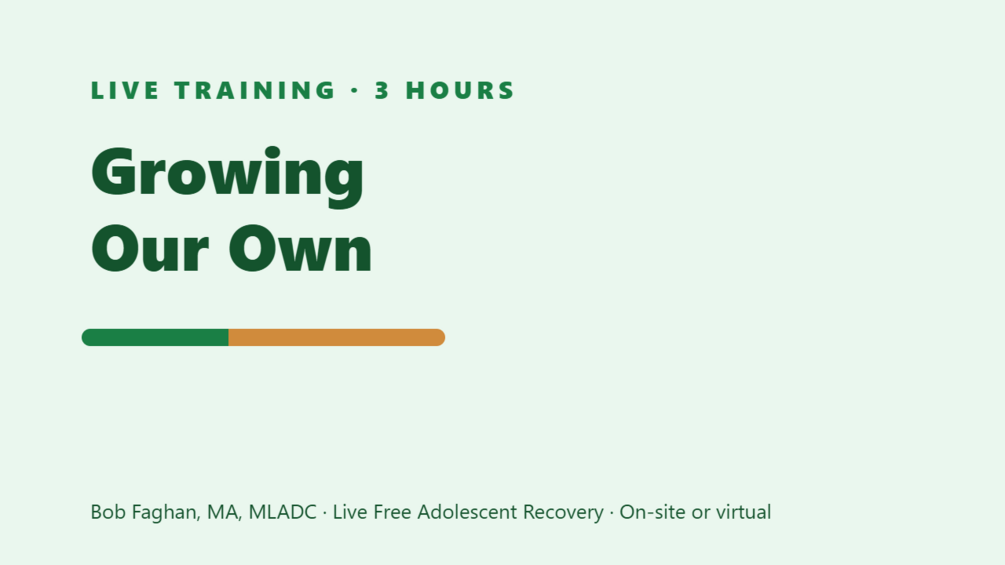 LIVE TRAINING · 3 HOURS

Growing Our Own

Bob Faghan, MA, MLADC · Live Free Adolescent Recovery · On-site or virtual